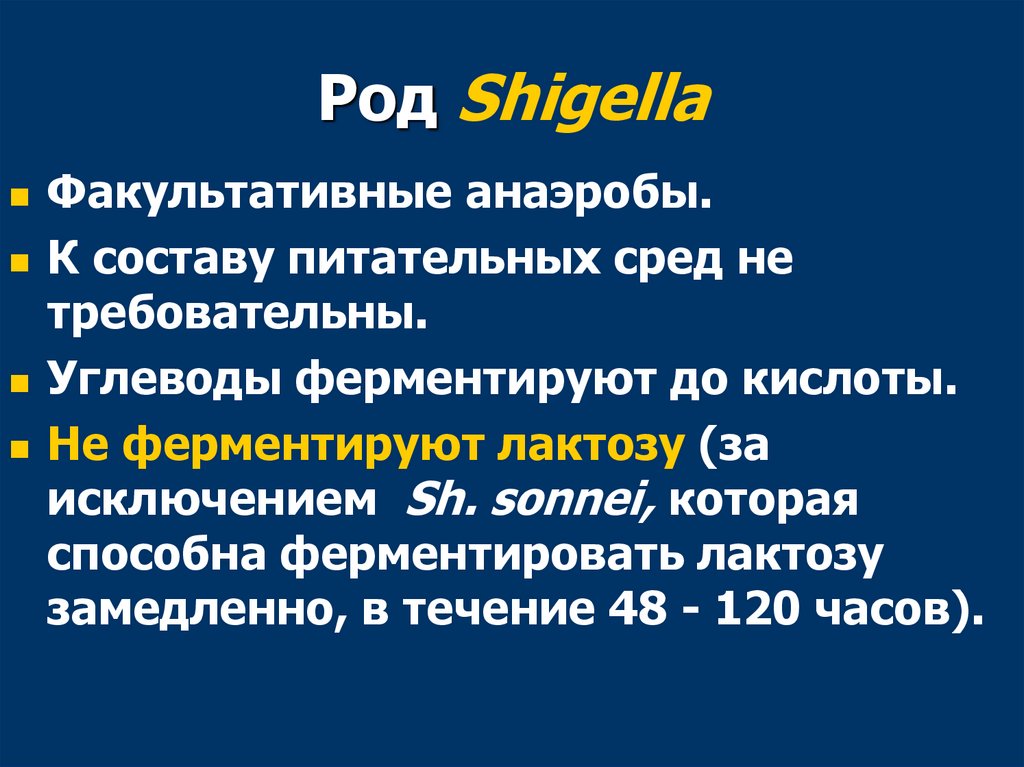 Род Shigella

Факультативные анаэробы.

К составу питательных сред не требовательны.

Углеводы ферментируют до кислоты.

Не ферментируют лактозу (за исключением Sh. sonnei, которая способна ферментировать лактозу замедленно, в течение 48 - 120 часов).